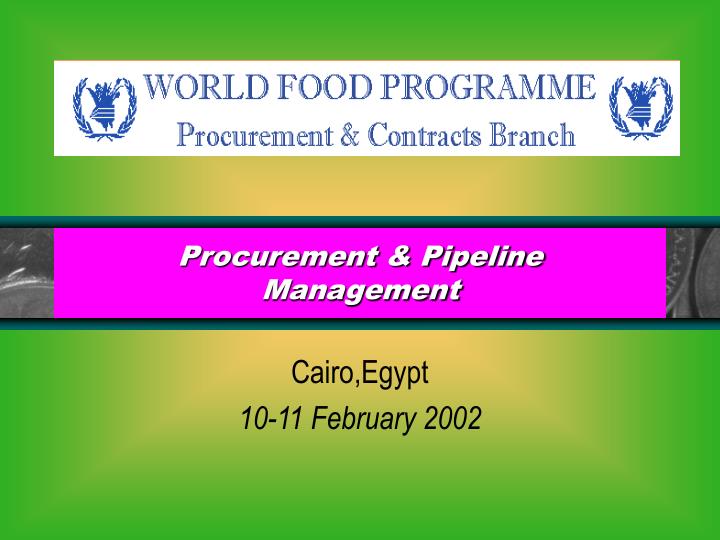 WORLD FOOD PROGRAMME
Procurement & Contracts Branch

Procurement & Pipeline Management

Cairo,Egypt
10-11 February 2002